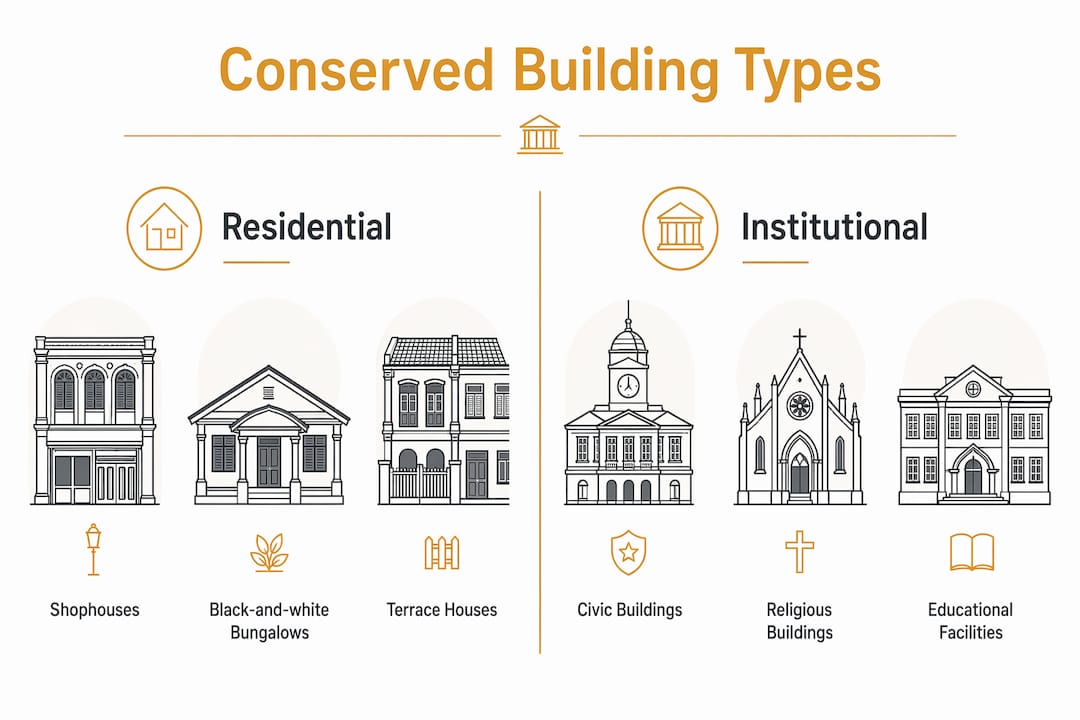 Conserved Building Types

Residential

Shophouses

Black-and-white Bungalows

Terrace Houses

Institutional

Civic Buildings

Religious Buildings

Educational Facilities